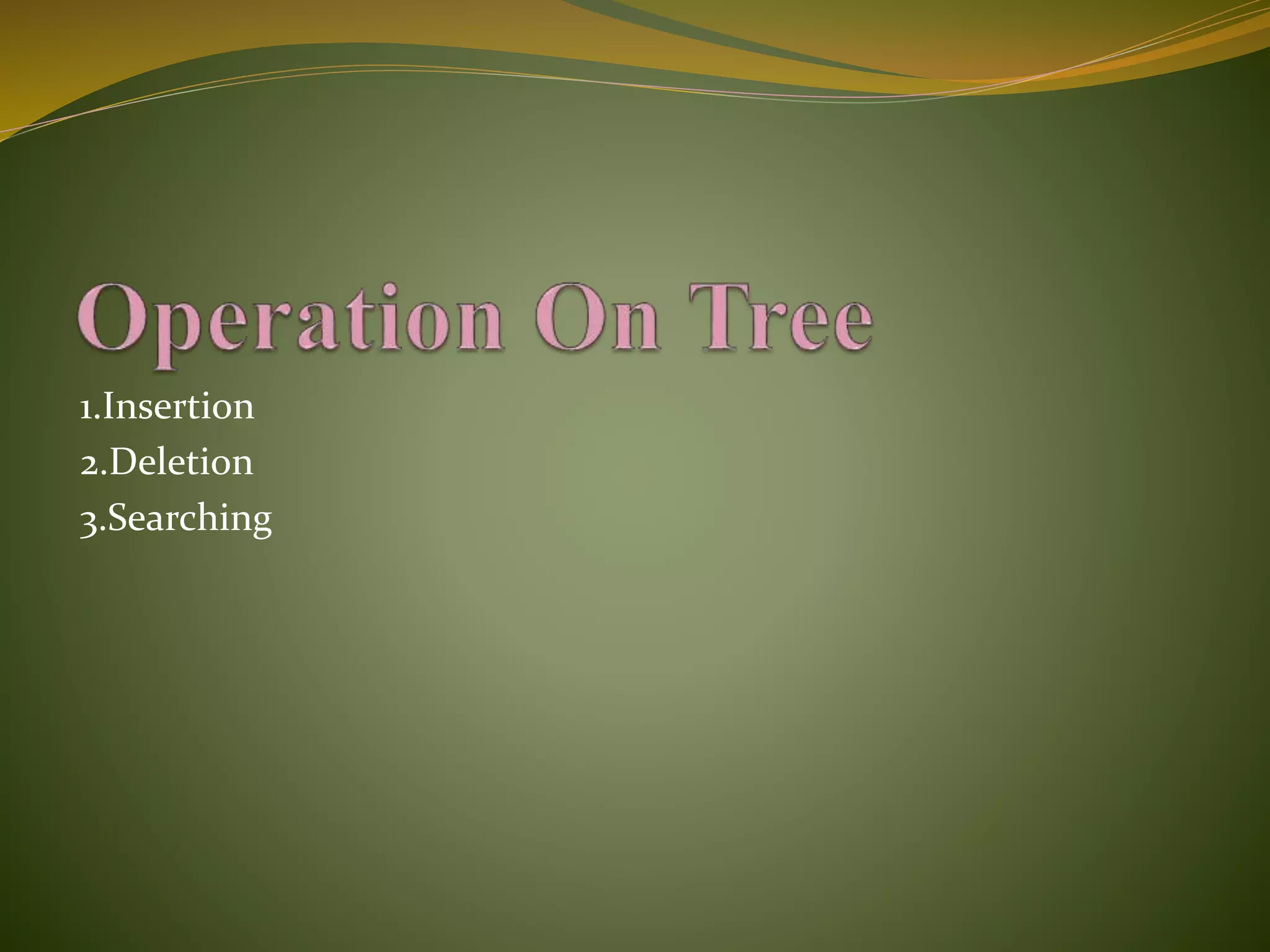 Operation On Tree

1.Insertion
2.Deletion
3.Searching